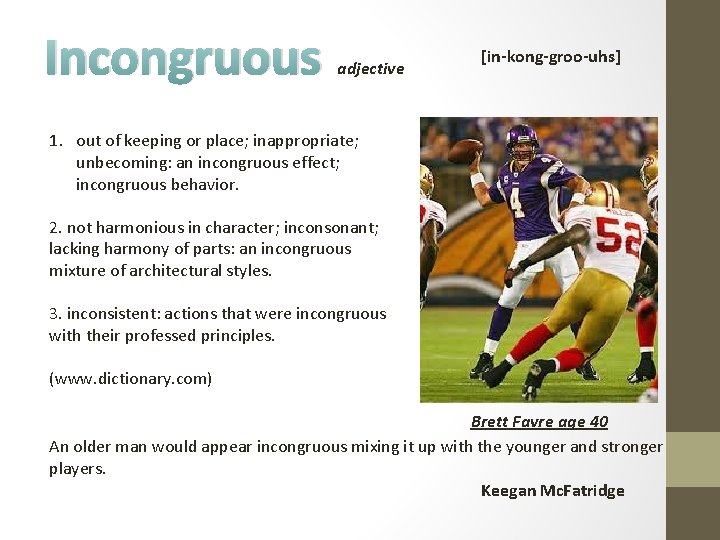 Incongruous adjective [in-kong-groo-uhs]

1. out of keeping or place; inappropriate; unbecoming: an incongruous effect; incongruous behavior.

2. not harmonious in character; inconsonant; lacking harmony of parts: an incongruous mixture of architectural styles.

3. inconsistent: actions that were incongruous with their professed principles.

(www.dictionary.com)

4

52

Brett Favre age 40

An older man would appear incongruous mixing it up with the younger and stronger players.

Keegan McFatridge